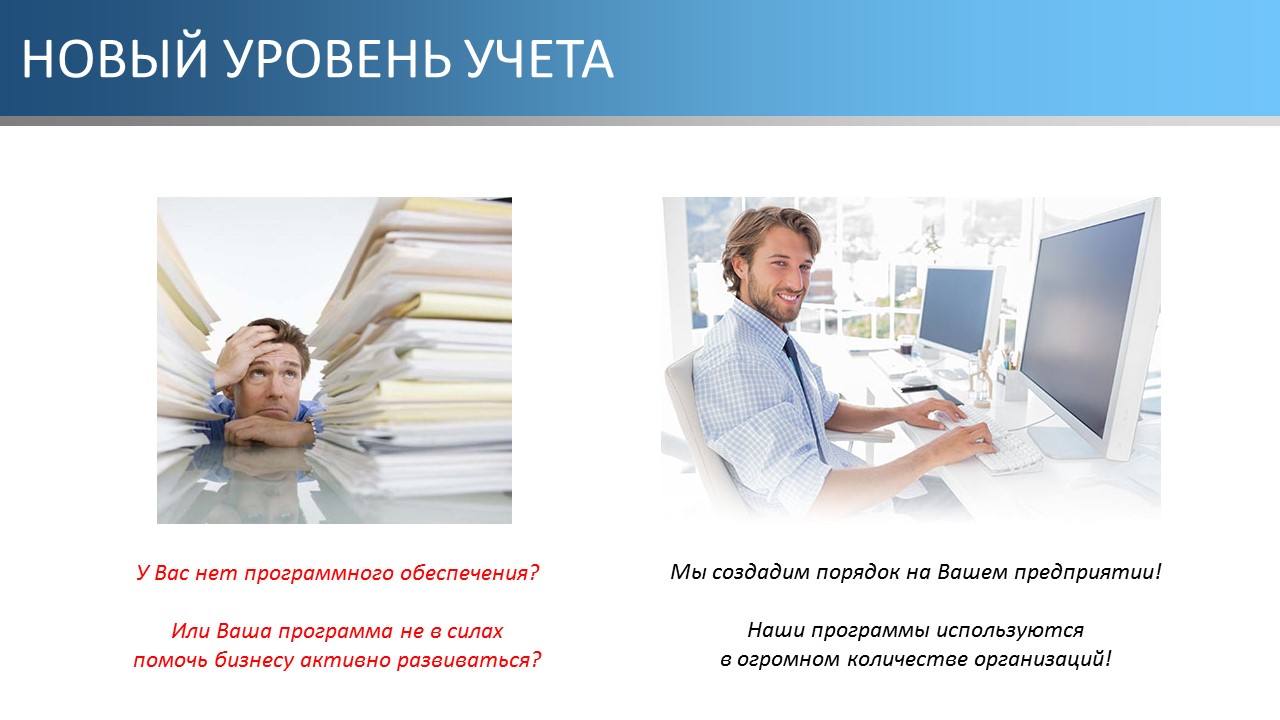 НОВЫЙ УРОВЕНЬ УЧЕТА

У Вас нет программного обеспечения?

Или Ваша программа не в силах помочь бизнесу активно развиваться?

Мы создадим порядок на Вашем предприятии!

Наши программы используются в огромном количестве организаций!